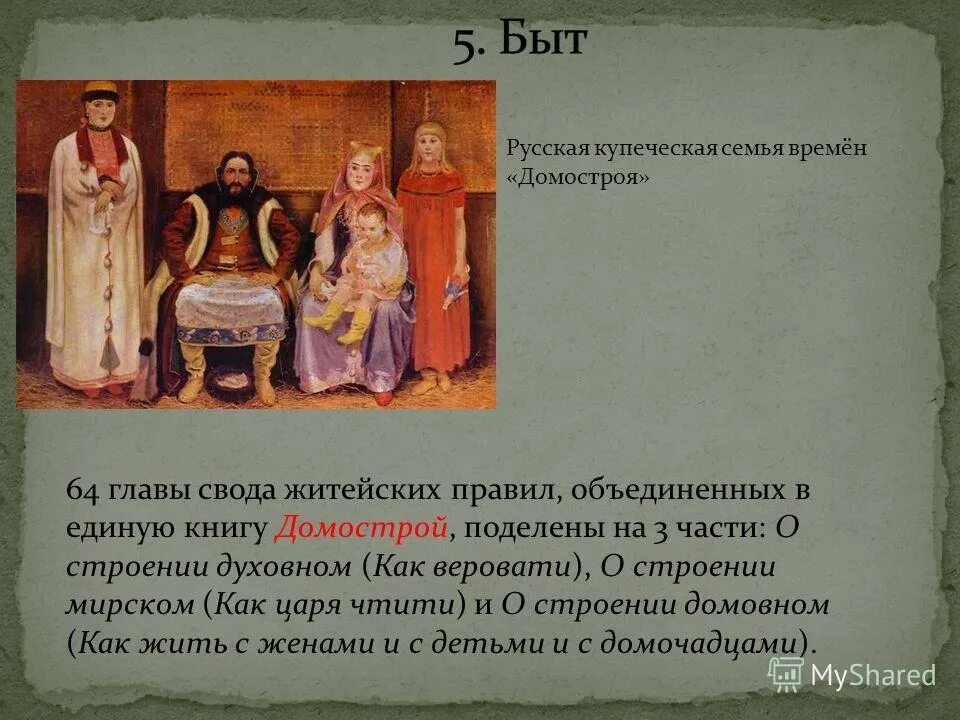 5. Быт

Русская купеческая семья времён «Домостроя»

64 главы свода житейских правил, объединенных в единую книгу Домострой, поделены на 3 части: О строении духовном (Как веровати), О строении мирском (Как царя чтити) и О строении домовном (Как жить с женами и с детьми и с домочадцами).

MyShared